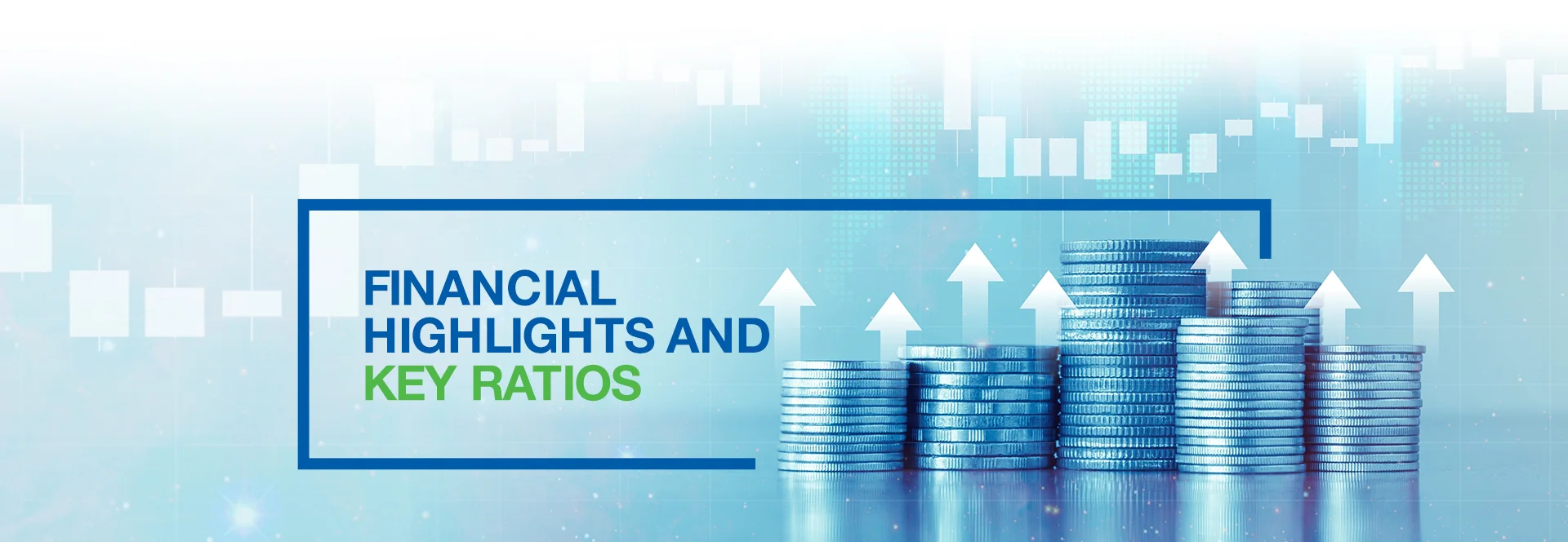 FINANCIAL HIGHLIGHTS AND KEY RATIOS